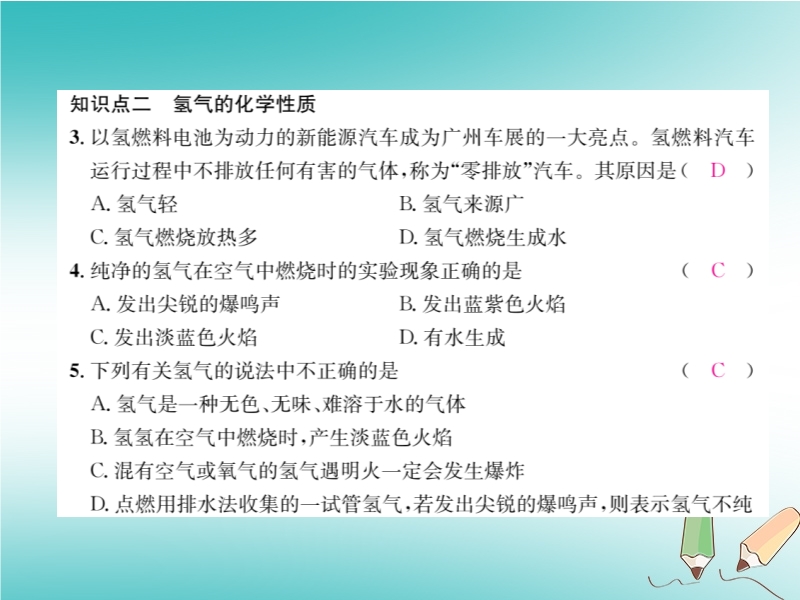 知识点二　氢气的化学性质

3. 以氢燃料电池为动力的新能源汽车成为广州车展的一大亮点。氢燃料汽车运行过程中不排放任何有害的气体，称为“零排放”汽车。其原因是（ D ）

A. 氢气轻　　B. 氢气来源广

C. 氢气燃烧放热多　　D. 氢气燃烧生成水

4. 纯净的氢气在空气中燃烧时的实验现象正确的是（ C ）

A. 发出尖锐的爆鸣声　　B. 发出蓝紫色火焰

C. 发出淡蓝色火焰　　D. 有水生成

5. 下列有关氢气的说法中不正确的是（ C ）

A. 氢气是一种无色、无味、难溶于水的气体

B. 氢氢在空气中燃烧时，产生淡蓝色火焰

C. 混有空气或氧气的氢气遇明火一定会发生爆炸

D. 点燃用排水法收集的一试管氢气，若发出尖锐的爆鸣声，则表示氢气不纯